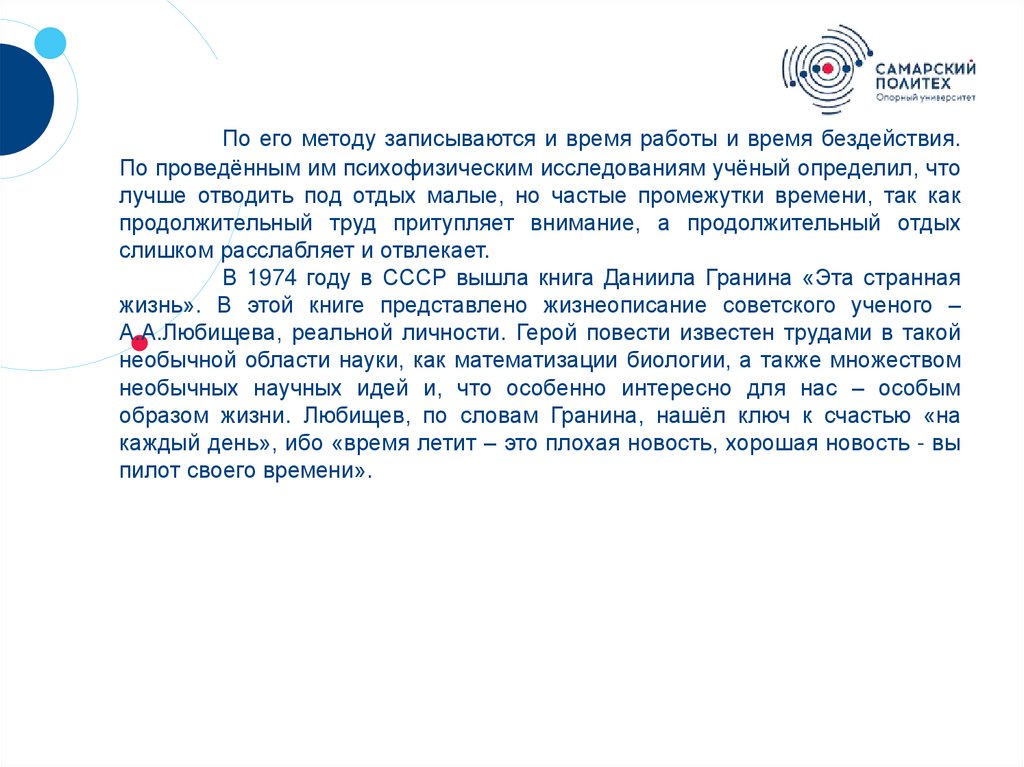 САМАРСКИЙ ПОЛИТЕХ
Опорный университет

По его методу записываются и время работы и время бездействия. По проведённым им психофизическим исследованиям учёный определил, что лучше отводить под отдых малые, но частые промежутки времени, так как продолжительный труд притупляет внимание, а продолжительный отдых слишком расслабляет и отвлекает.

В 1974 году в СССР вышла книга Даниила Гранина «Эта странная жизнь». В этой книге представлено жизнеописание советского ученого – А.А.Любищева, реальной личности. Герой повести известен трудами в такой необычной области науки, как математизации биологии, а также множеством необычных научных идей и, что особенно интересно для нас – особым образом жизни. Любищев, по словам Гранина, нашёл ключ к счастью «на каждый день», ибо «время летит – это плохая новость, хорошая новость - вы пилот своего времени».